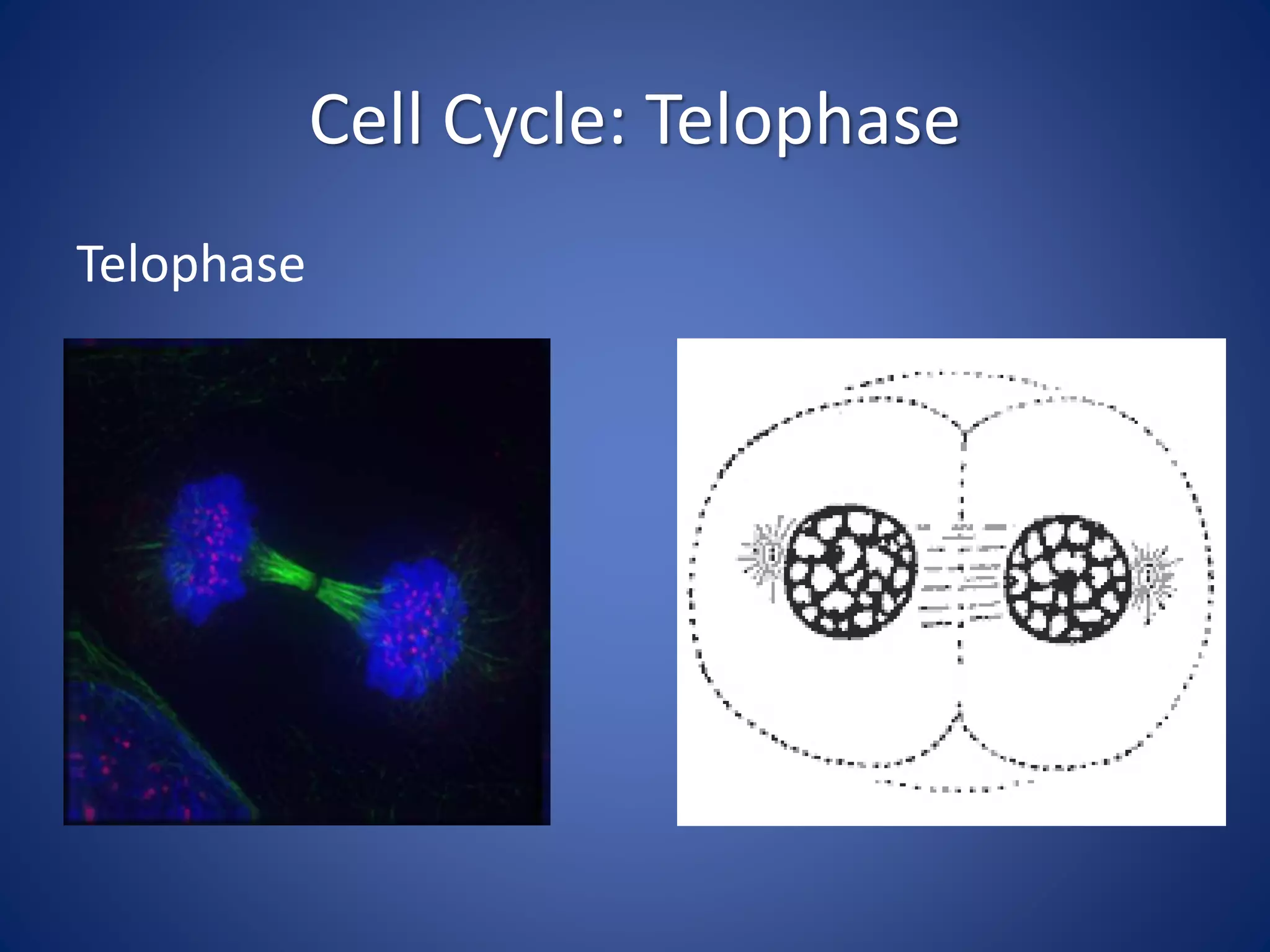 Cell Cycle: Telophase

Telophase